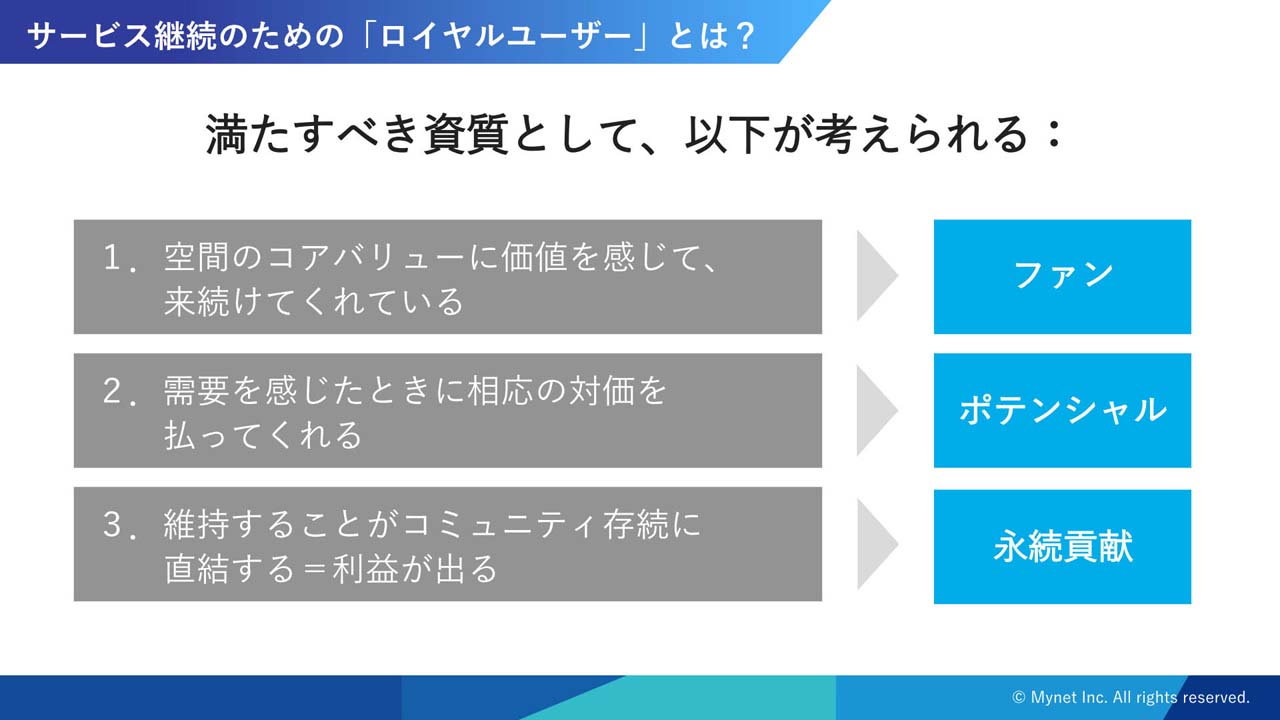 サービス継続のための「ロイヤルユーザー」とは？

満たすべき資質として、以下が考えられる：

１．空間のコアバリューに価値を感じて、来続けてくれている

ファン

２．需要を感じたときに相応の対価を払ってくれる

ポテンシャル

３．維持することがコミュニティ存続に直結する＝利益が出る

永続貢献

© Mynet Inc. All rights reserved.